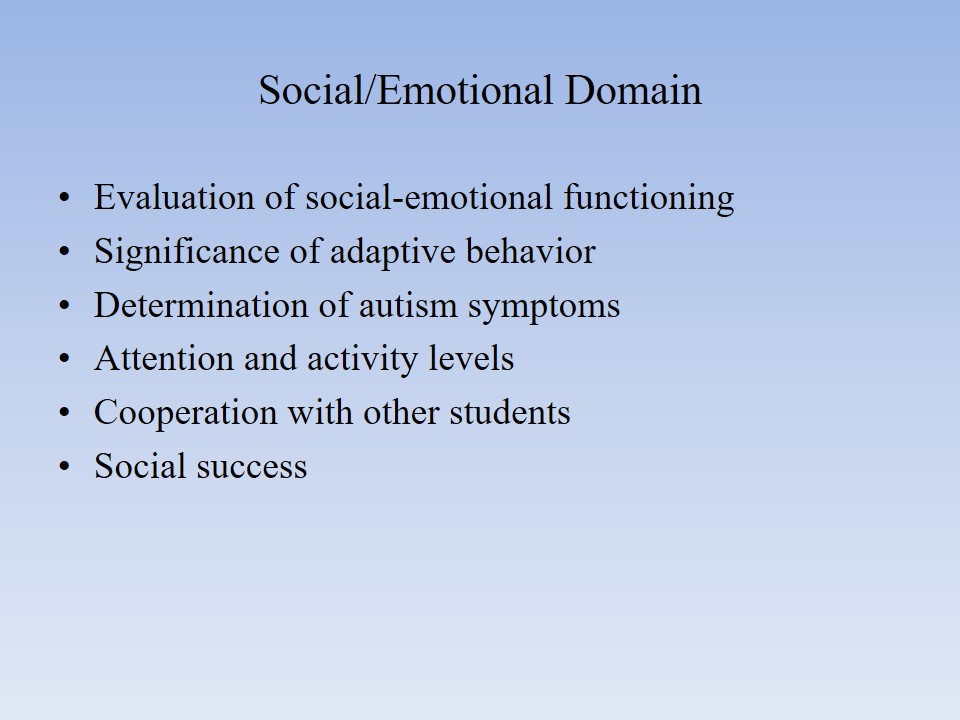 Social/Emotional Domain

• Evaluation of social-emotional functioning
• Significance of adaptive behavior
• Determination of autism symptoms
• Attention and activity levels
• Cooperation with other students
• Social success